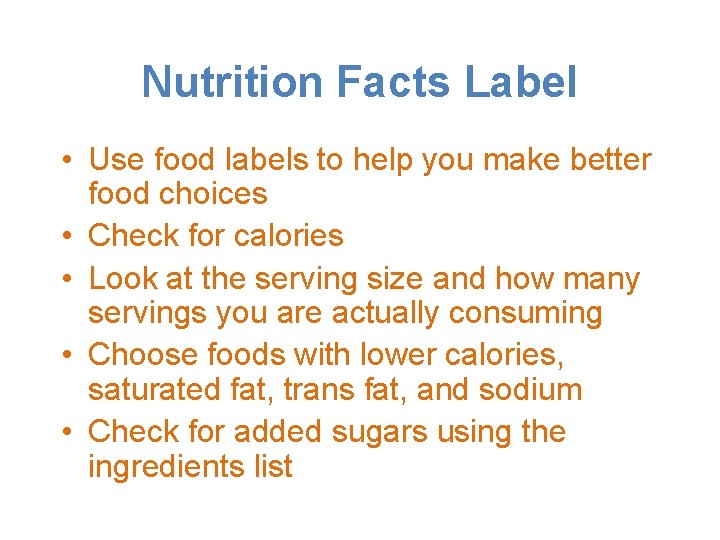 Nutrition Facts Label

• Use food labels to help you make better food choices
• Check for calories
• Look at the serving size and how many servings you are actually consuming
• Choose foods with lower calories, saturated fat, trans fat, and sodium
• Check for added sugars using the ingredients list